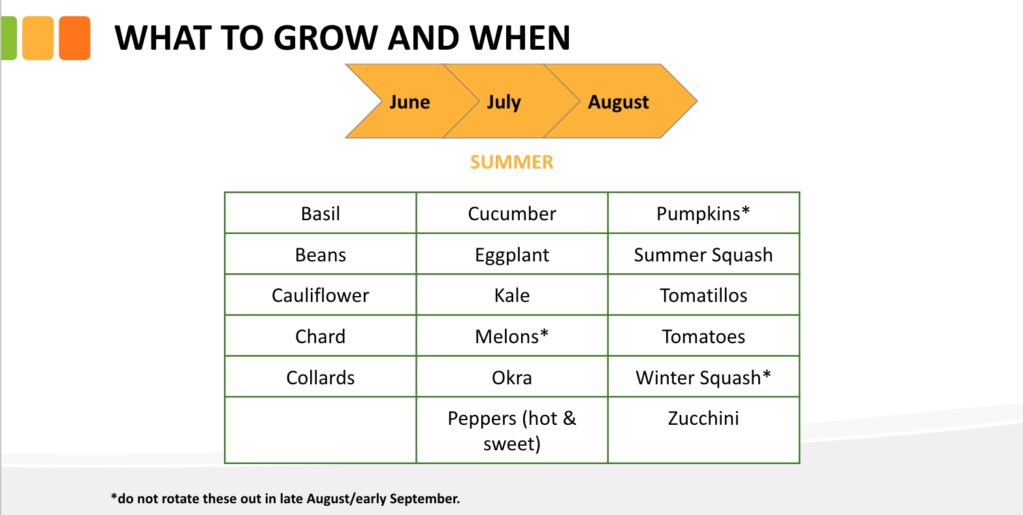 WHAT TO GROW AND WHEN

June July August

SUMMER

| Basil | Cucumber | Pumpkins* |
|---|---|---|
| Beans | Eggplant | Summer Squash |
| Cauliflower | Kale | Tomatillos |
| Chard | Melons* | Tomatoes |
| Collards | Okra | Winter Squash* |
| | Peppers (hot & sweet) | Zucchini |

*do not rotate these out in late August/early September.